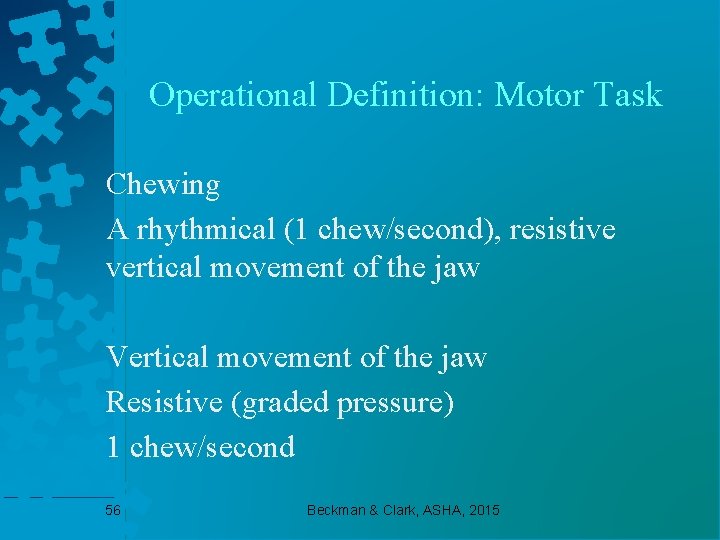 Operational Definition: Motor Task

Chewing

A rhythmical (1 chew/second), resistive vertical movement of the jaw

Vertical movement of the jaw

Resistive (graded pressure)

1 chew/second

56

Beckman & Clark, ASHA, 2015